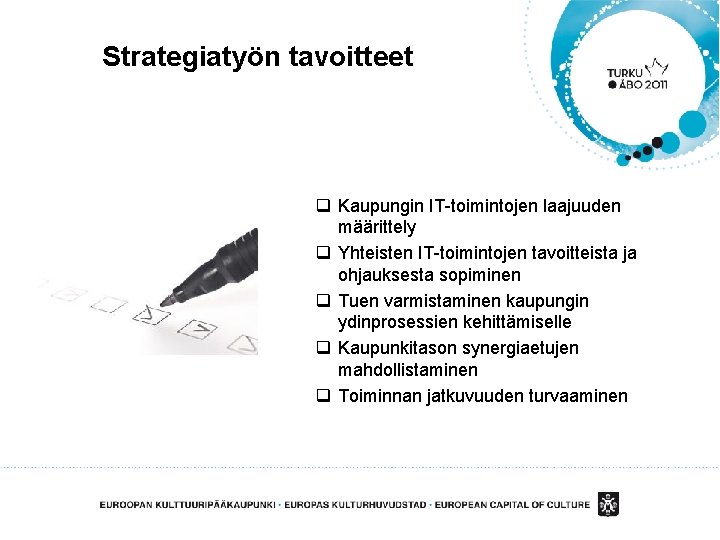 Strategiatyön tavoitteet

TURKU
ÅBO 2011

❑ Kaupungin IT-toimintojen laajuuden määrittely
❑ Yhteisten IT-toimintojen tavoitteista ja ohjauksesta sopiminen
❑ Tuen varmistaminen kaupungin ydinprosessien kehittämiselle
❑ Kaupunkitason synergiaetujen mahdollistaminen
❑ Toiminnan jatkuvuuden turvaaminen

EUROOPAN KULTTUURIPÄÄKAUPUNKI · EUROPAS KULTURHUVUDSTAD · EUROPEAN CAPITAL OF CULTURE